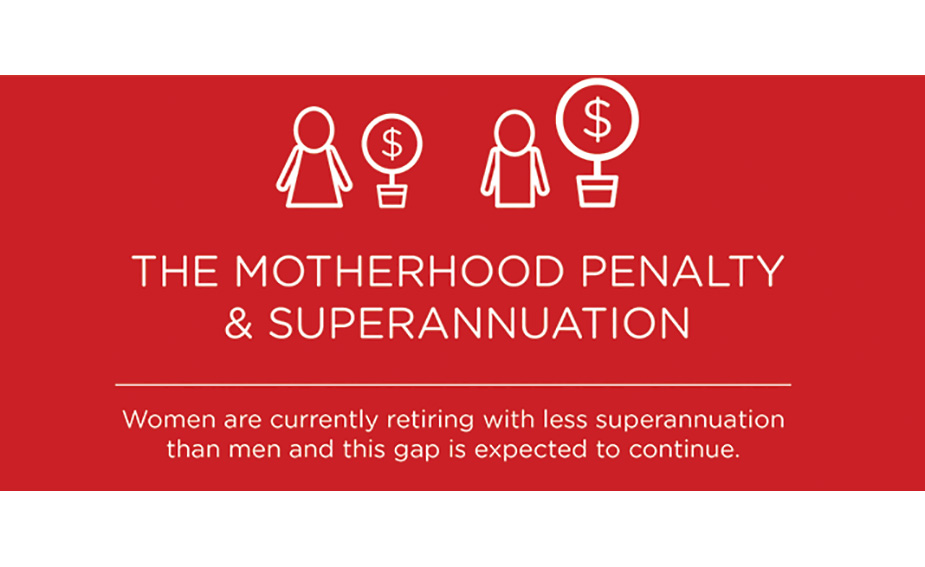 $
$

THE MOTHERHOOD PENALTY & SUPERANNUATION

Women are currently retiring with less superannuation than men and this gap is expected to continue.